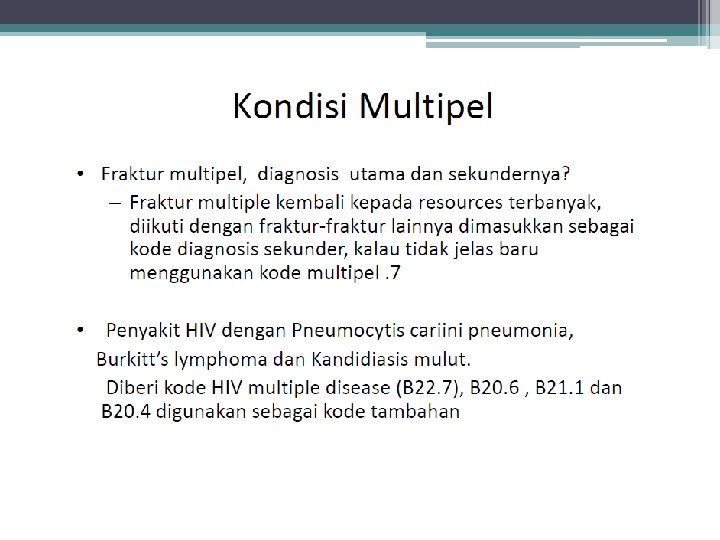 Kondisi Multipel

• Fraktur multipel, diagnosis utama dan sekundernya?
– Fraktur multiple kembali kepada resources terbanyak, diikuti dengan fraktur-fraktur lainnya dimasukkan sebagai kode diagnosis sekunder, kalau tidak jelas baru menggunakan kode multipel .7

• Penyakit HIV dengan Pneumocytis cariini pneumonia, Burkitt's lymphoma dan Kandidiasis mulut.
Diberi kode HIV multiple disease (B22.7), B20.6 , B21.1 dan B20.4 digunakan sebagai kode tambahan